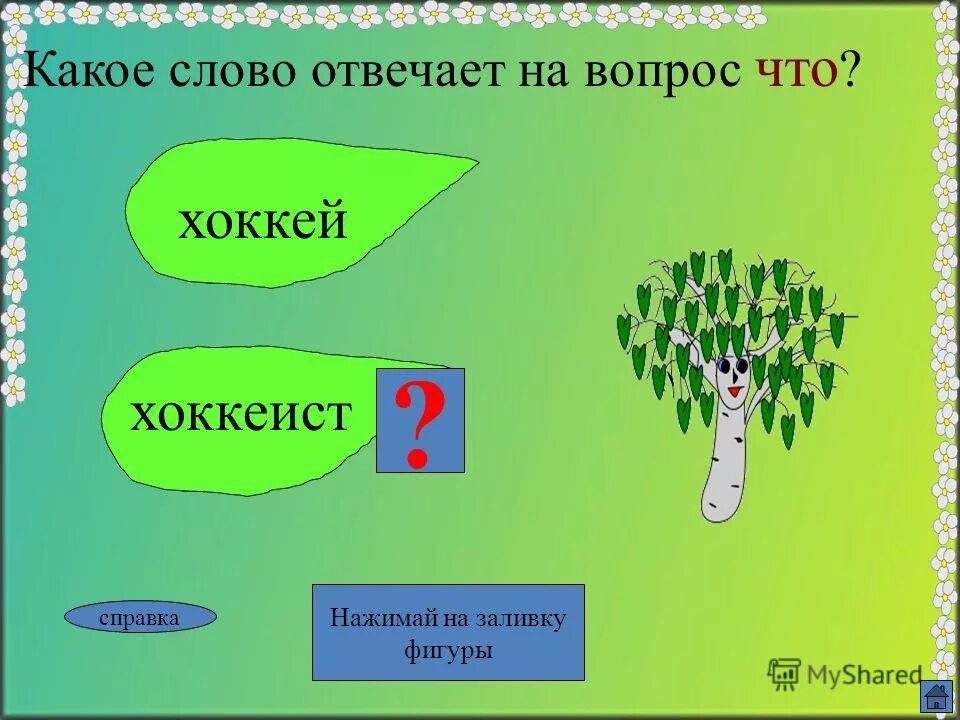 Какое слово отвечает на вопрос что?

хоккей

хоккеист

?

справка

Нажимай на заливку фигуры

MyShared